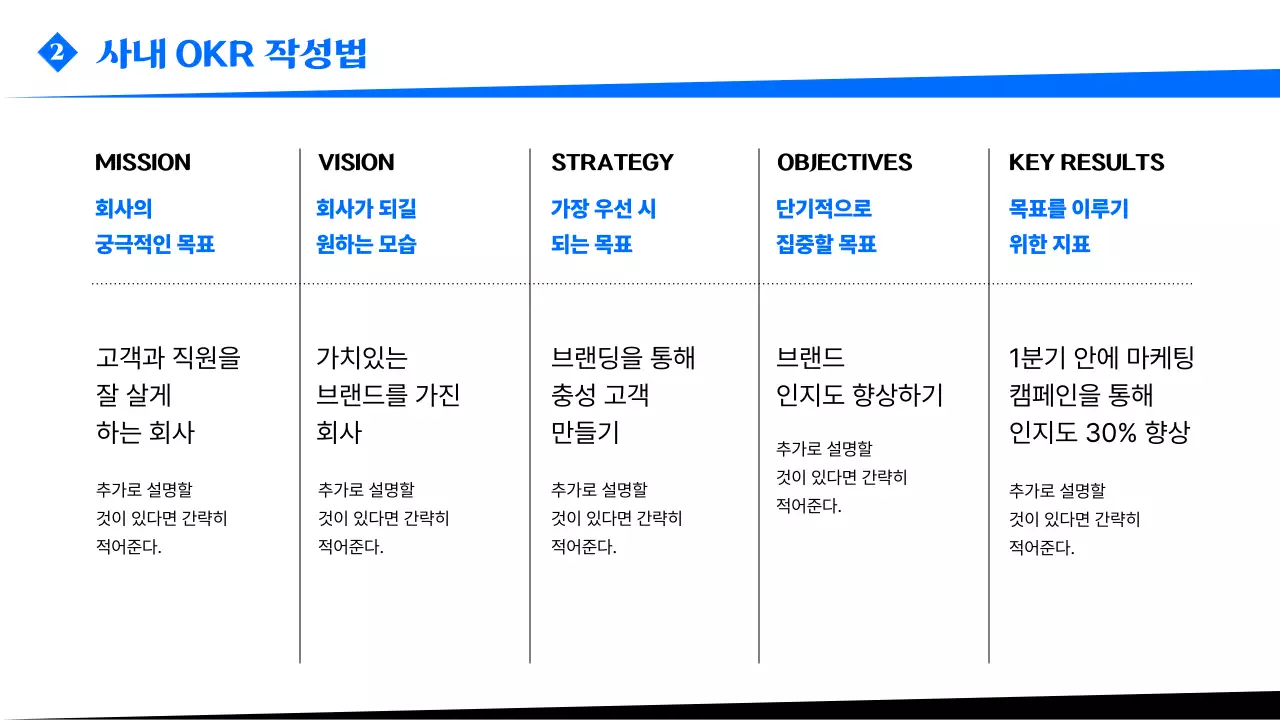 2 사내 OKR 작성법

MISSION
회사의
궁극적인 목표

고객과 직원을
잘 살게
하는 회사

추가로 설명할
것이 있다면 간략히
적어준다.

VISION
회사가 되길
원하는 모습

가치있는
브랜드를 가진
회사

추가로 설명할
것이 있다면 간략히
적어준다.

STRATEGY
가장 우선 시
되는 목표

브랜딩을 통해
충성 고객
만들기

추가로 설명할
것이 있다면 간략히
적어준다.

OBJECTIVES
단기적으로
집중할 목표

브랜드
인지도 향상하기

추가로 설명할
것이 있다면 간략히
적어준다.

KEY RESULTS
목표를 이루기
위한 지표

1분기 안에 마케팅
캠페인을 통해
인지도 30% 향상

추가로 설명할
것이 있다면 간략히
적어준다.